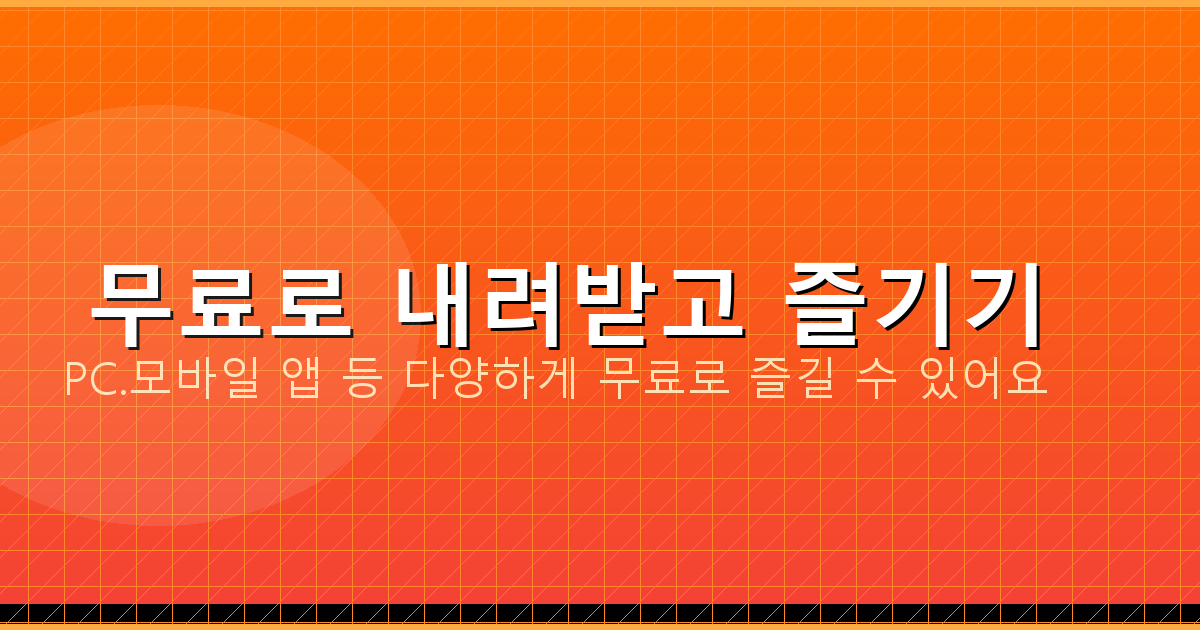 무료로 내려받고 즐기기
PC.모바일 앱 등 다양하게 무료로 즐길 수 있어요